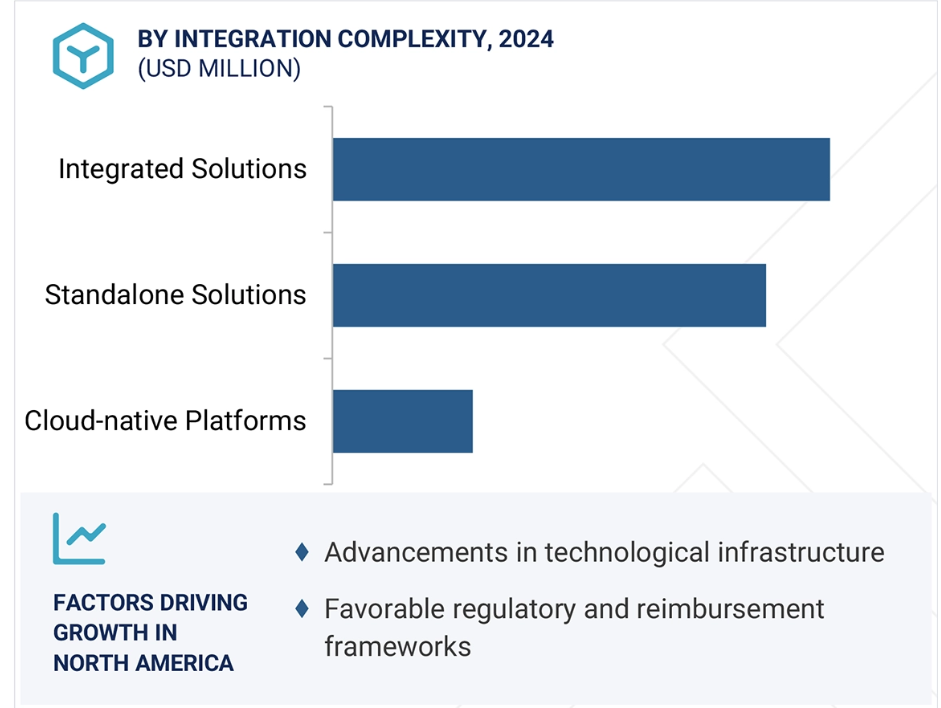 BY INTEGRATION COMPLEXITY, 2024
(USD MILLION)

Integrated Solutions

Standalone Solutions

Cloud-native Platforms

FACTORS DRIVING GROWTH IN NORTH AMERICA

♦ Advancements in technological infrastructure

♦ Favorable regulatory and reimbursement frameworks